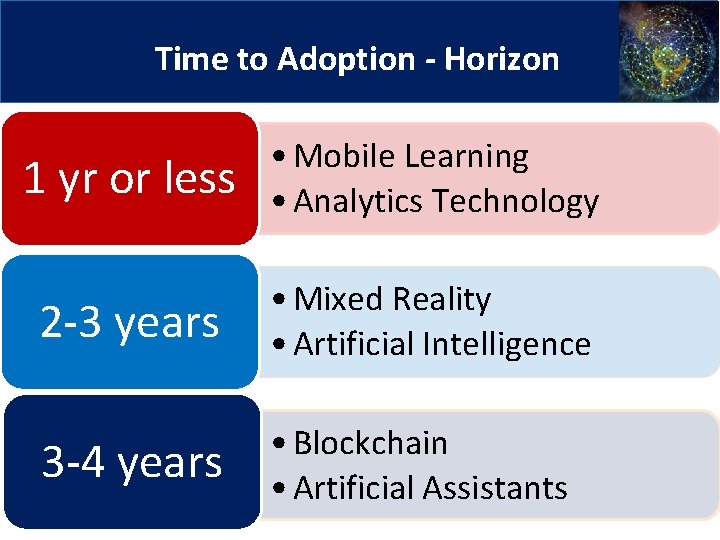 Time to Adoption - Horizon

1 yr or less

• Mobile Learning
• Analytics Technology

2-3 years

• Mixed Reality
• Artificial Intelligence

3-4 years

• Blockchain
• Artificial Assistants